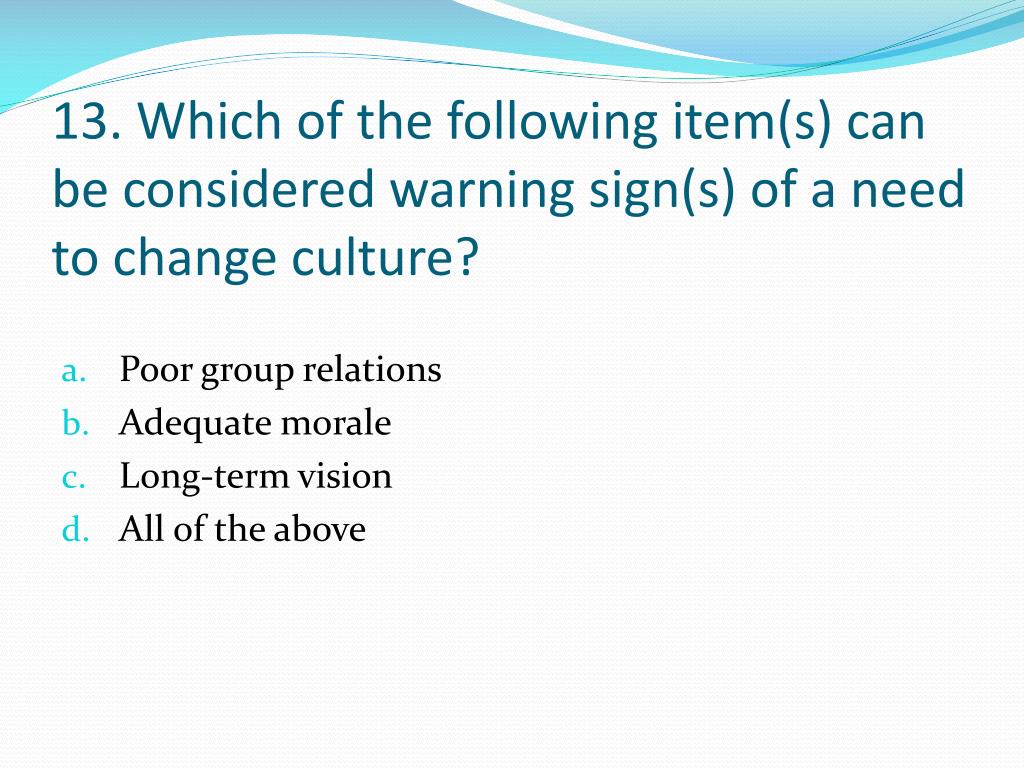 13. Which of the following item(s) can be considered warning sign(s) of a need to change culture?

a. Poor group relations
b. Adequate morale
c. Long-term vision
d. All of the above